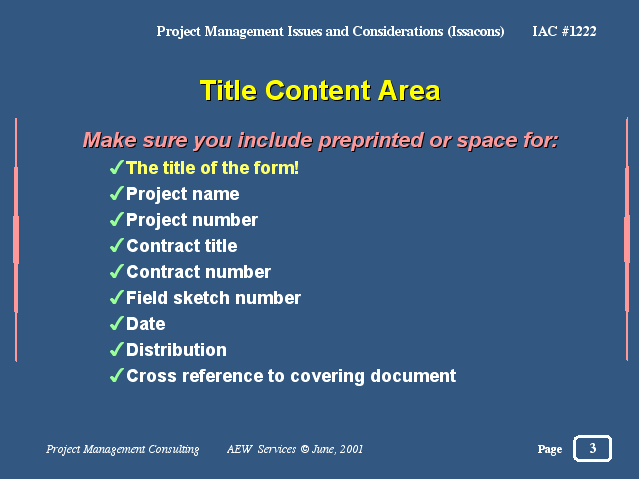 Project Management Issues and Considerations (Issacons) IAC #1222

Title Content Area

Make sure you include preprinted or space for:

✓The title of the form!
✓Project name
✓Project number
✓Contract title
✓Contract number
✓Field sketch number
✓Date
✓Distribution
✓Cross reference to covering document

Project Management Consulting AEW Services © June, 2001

Page 3